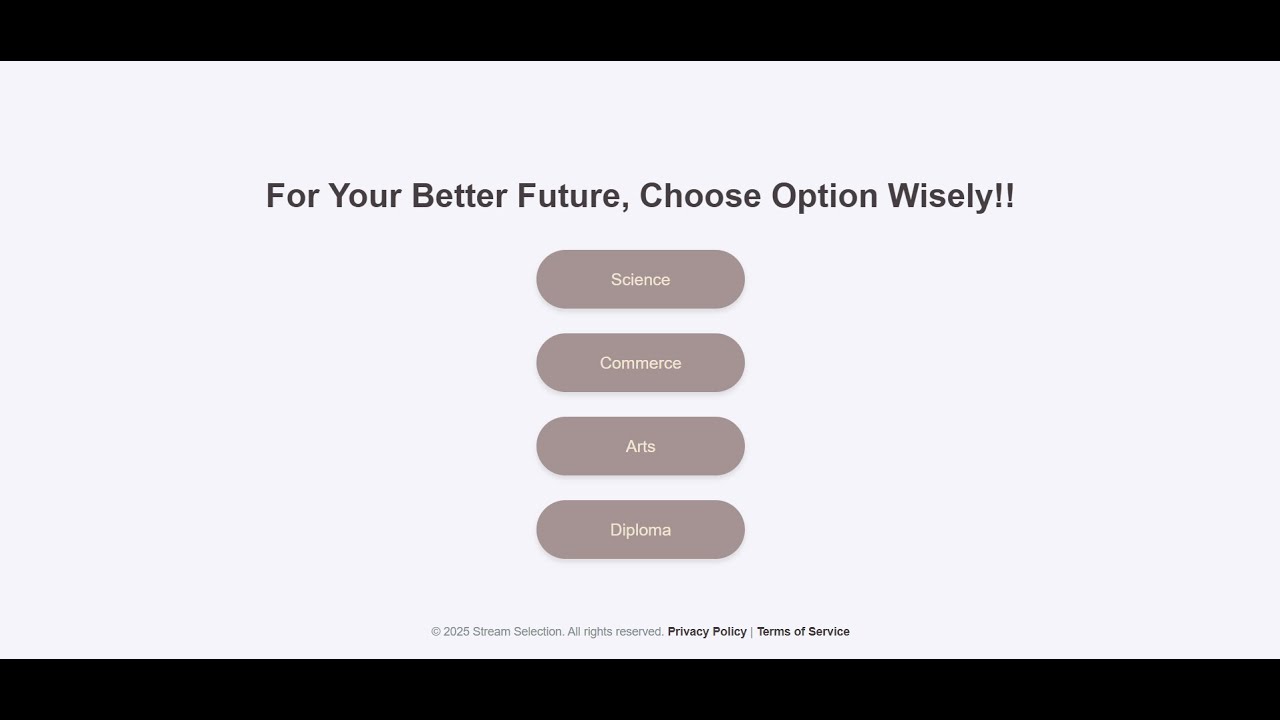 For Your Better Future, Choose Option Wisely!!

Science

Commerce

Arts

Diploma

© 2025 Stream Selection. All rights reserved. Privacy Policy | Terms of Service